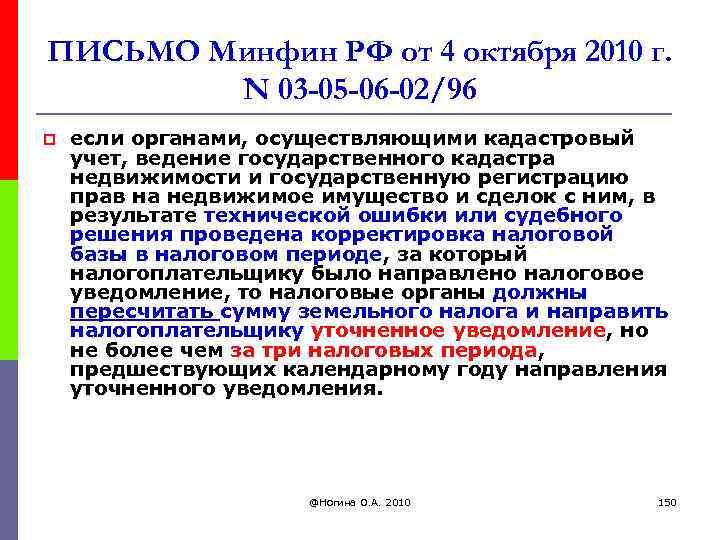 ПИСЬМО Минфин РФ от 4 октября 2010 г. N 03-05-06-02/96

если органами, осуществляющими кадастровый учет, ведение государственного кадастра недвижимости и государственную регистрацию прав на недвижимое имущество и сделок с ним, в результате технической ошибки или судебного решения проведена корректировка налоговой базы в налоговом периоде, за который налогоплательщику было направлено налоговое уведомление, то налоговые органы должны пересчитать сумму земельного налога и направить налогоплательщику уточненное уведомление, но не более чем за три налоговых периода, предшествующих календарному году направления уточненного уведомления.

@Ногина О.А. 2010

150